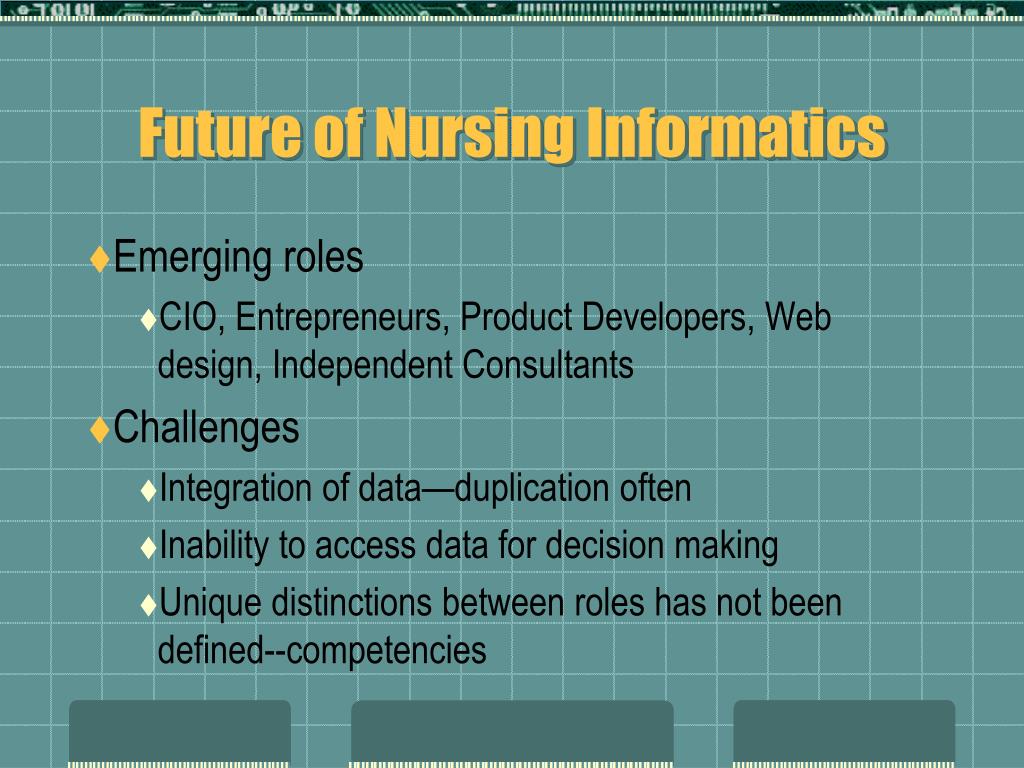 Future of Nursing Informatics

♦Emerging roles

♦CIO, Entrepreneurs, Product Developers, Web design, Independent Consultants

♦Challenges

♦Integration of data—duplication often

♦Inability to access data for decision making

♦Unique distinctions between roles has not been defined--competencies